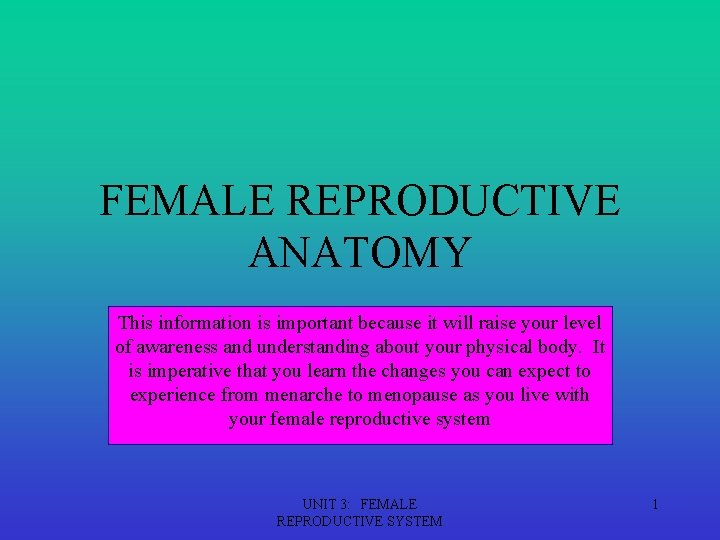 FEMALE REPRODUCTIVE ANATOMY

This information is important because it will raise your level of awareness and understanding about your physical body. It is imperative that you learn the changes you can expect to experience from menarche to menopause as you live with your female reproductive system

UNIT 3: FEMALE REPRODUCTIVE SYSTEM

1